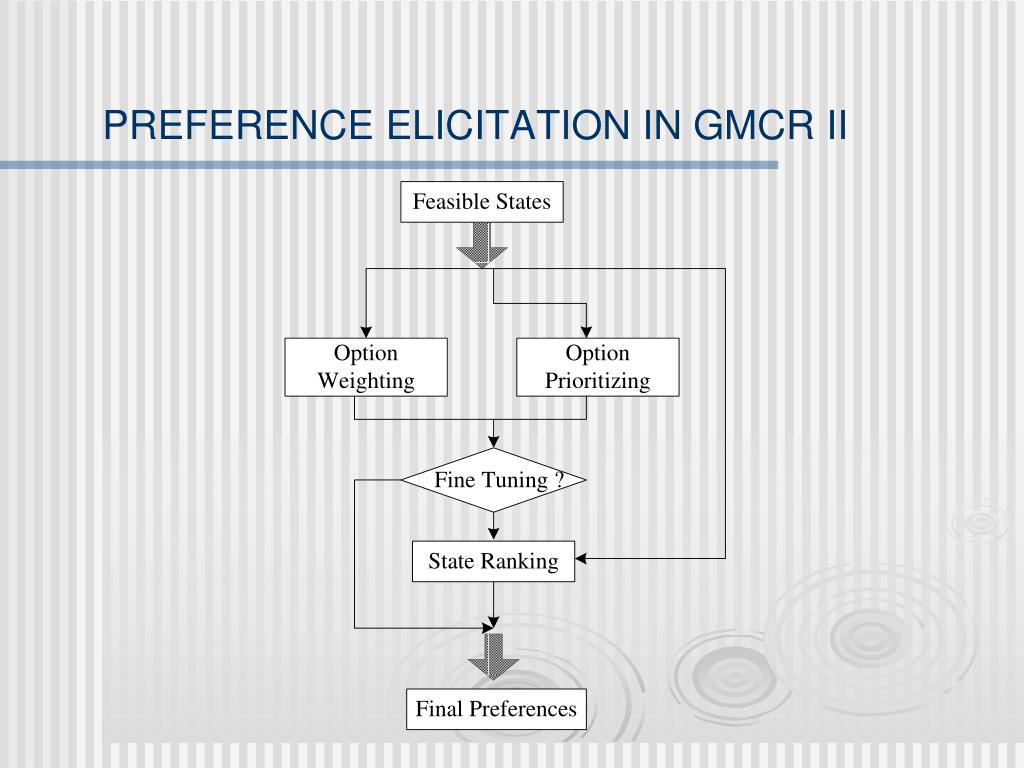 PREFERENCE ELICITATION IN GMCR II

Feasible States

Option Weighting

Option Prioritizing

Fine Tuning ?

State Ranking

Final Preferences